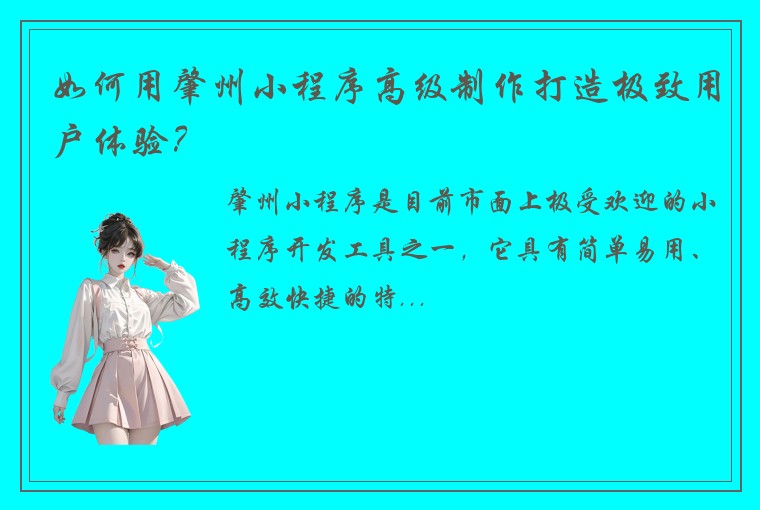 如何用肇州小程序高级制作打造极致用户体验？

肇州小程序是目前市面上极受欢迎的小程序开发工具之一，它具有简单易用、高效快捷的特...